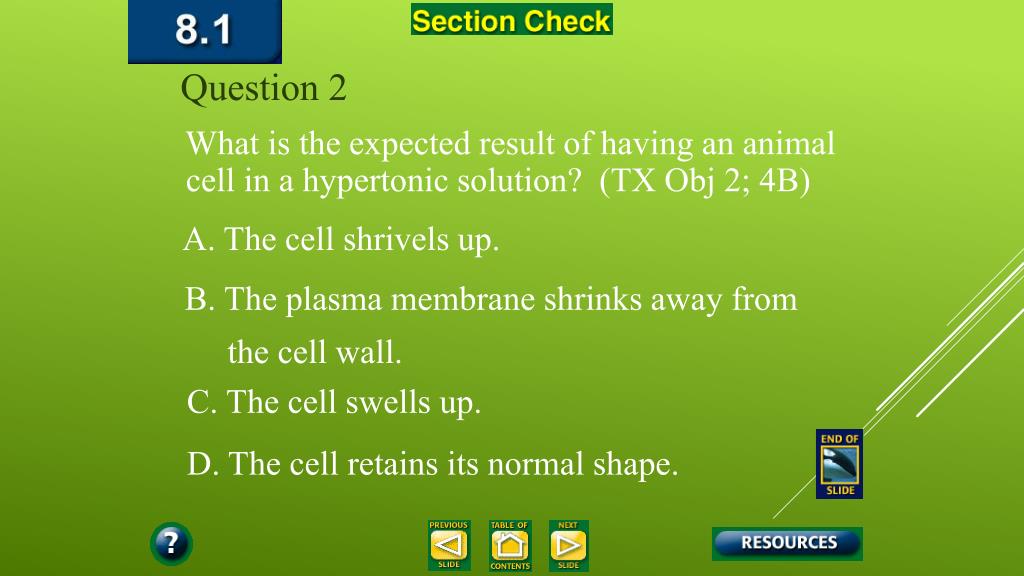 8.1

Section Check

Question 2

What is the expected result of having an animal cell in a hypertonic solution? (TX Obj 2; 4B)

A. The cell shrivels up.

B. The plasma membrane shrinks away from the cell wall.

C. The cell swells up.

D. The cell retains its normal shape.

END OF SLIDE

?

PREVIOUS SLIDE

TABLE OF CONTENTS

NEXT SLIDE

RESOURCES